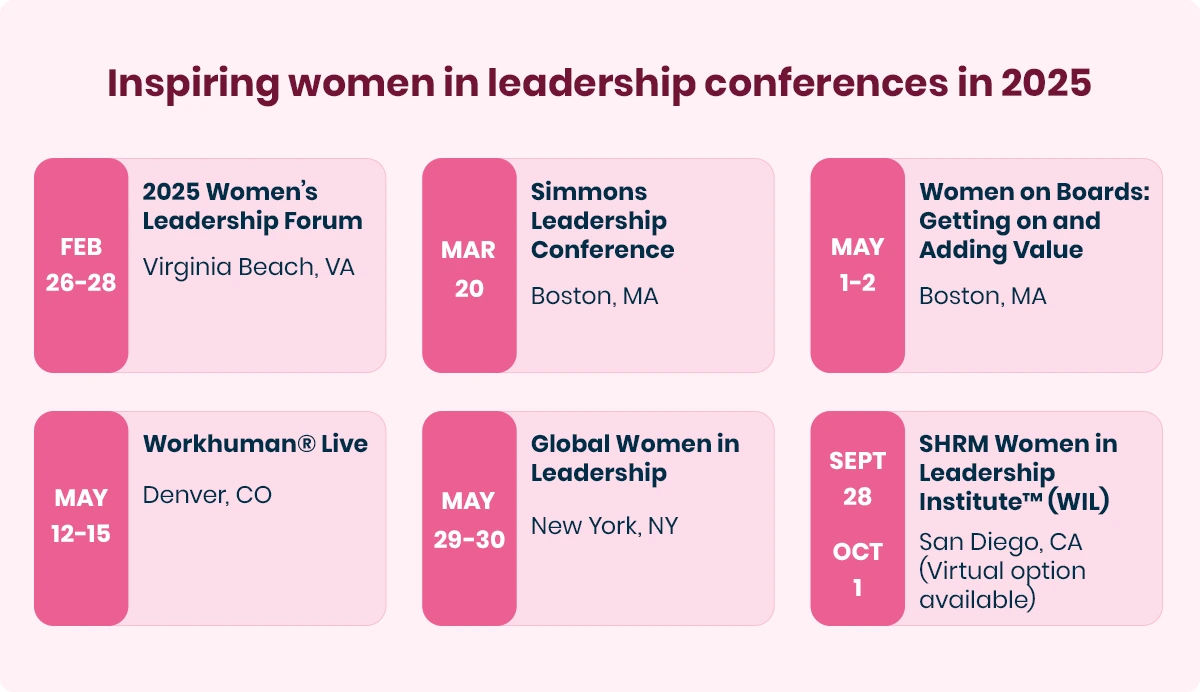 Inspiring women in leadership conferences in 2025

FEB 26-28

2025 Women's Leadership Forum

Virginia Beach, VA

MAR 20

Simmons Leadership Conference

Boston, MA

MAY 1-2

Women on Boards: Getting on and Adding Value

Boston, MA

MAY 12-15

Workhuman® Live

Denver, CO

MAY 29-30

Global Women in Leadership

New York, NY

SEPT 28 OCT 1

SHRM Women in Leadership Institute™ (WIL)

San Diego, CA (Virtual option available)